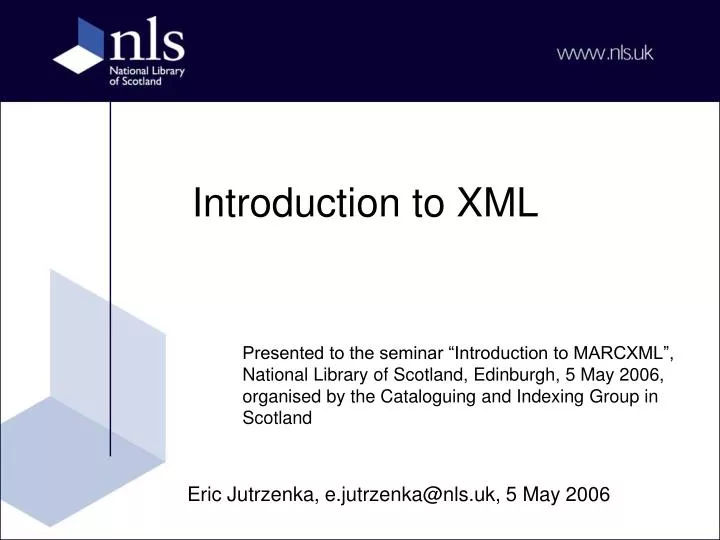 nls
National Library of Scotland

www.nls.uk

Introduction to XML

Presented to the seminar “Introduction to MARCXML”, National Library of Scotland, Edinburgh, 5 May 2006, organised by the Cataloguing and Indexing Group in Scotland

Eric Jutrzenka, e.jutrzenka@nls.uk, 5 May 2006